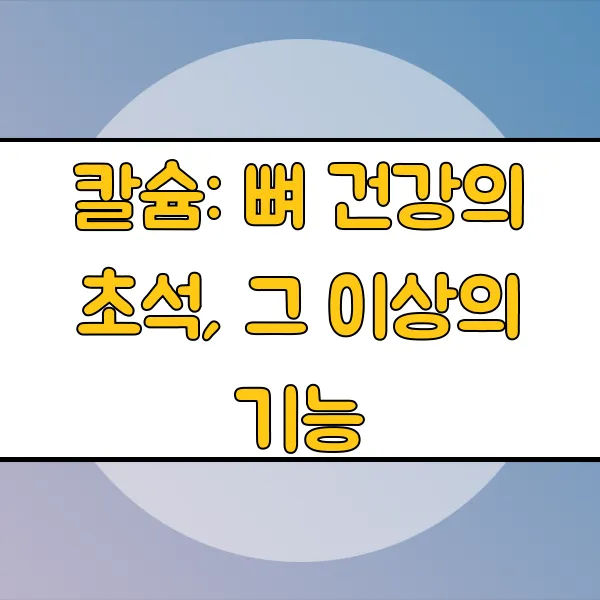 칼슘: 뼈 건강의 초석, 그 이상의 기능